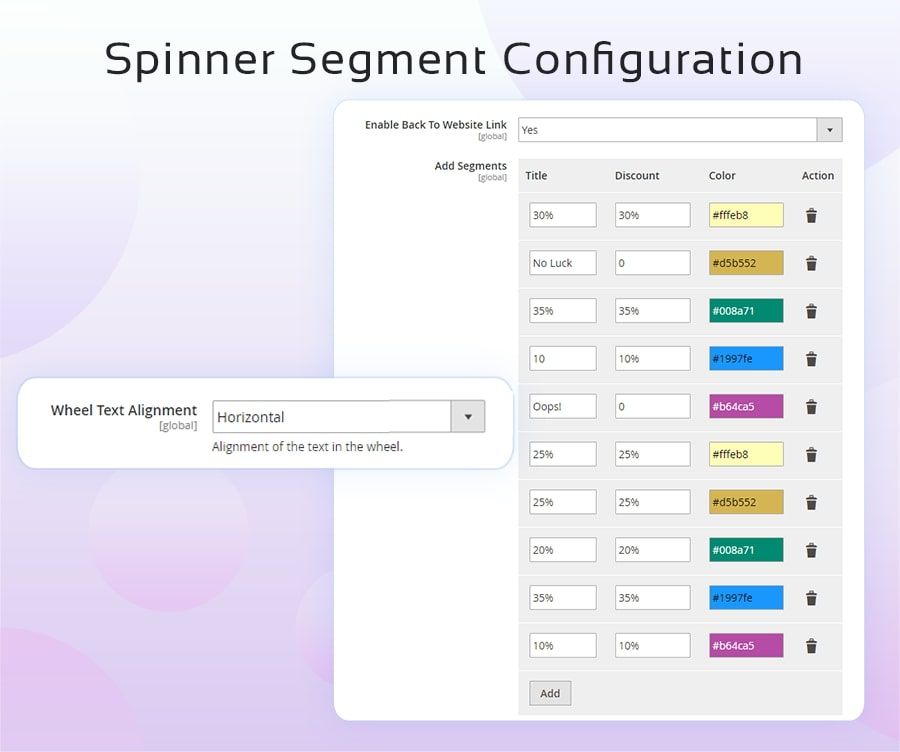 Spinner Segment Configuration

Enable Back To Website Link [global]
Yes

Add Segments [global]

| Title | Discount | Color | Action |
|---|---|---|---|
| 30% | 30% | #fffeb8 | |
| No Luck | 0 | #d5b552 | |
| 35% | 35% | #008a71 | |
| 10 | 10% | #1997fe | |
| Oops! | 0 | #b64ca5 | |
| 25% | 25% | #fffeb8 | |
| 25% | 25% | #d5b552 | |
| 20% | 20% | #008a71 | |
| 35% | 35% | #1997fe | |
| 10% | 10% | #b64ca5 | |

Add

Wheel Text Alignment [global]
Horizontal
Alignment of the text in the wheel.